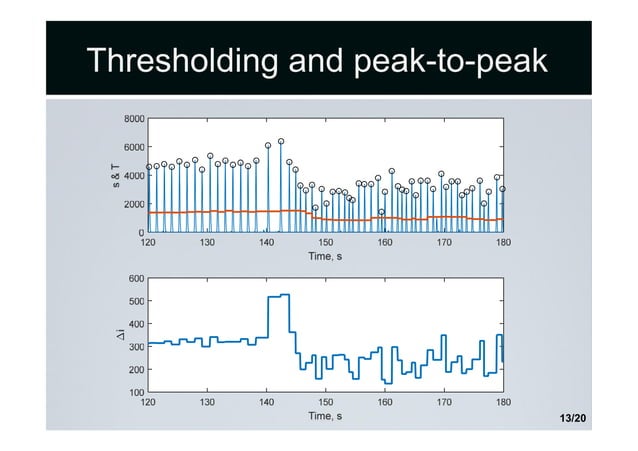 Thresholding and peak-to-peak

8000
6000
4000
2000
0
s & T
120 130 140 150 160 170 180
Time, s

600
500
400
300
200
100
$\Delta i$
120 130 140 150 160 170 180
Time, s

13/20